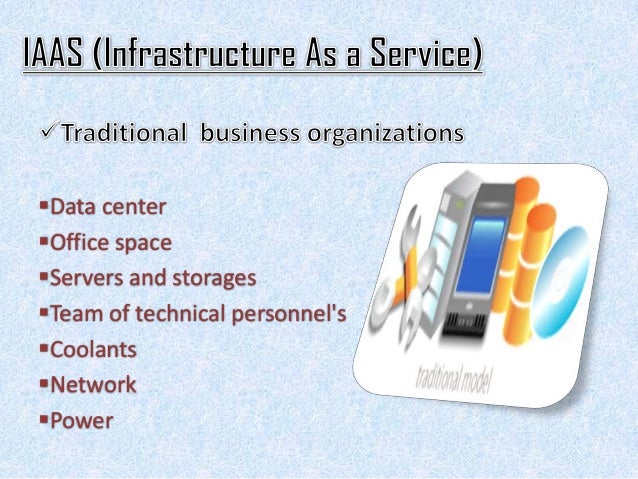 IAAS (Infrastructure As a Service)

✓Traditional business organizations

▪Data center
▪Office space
▪Servers and storages
▪Team of technical personnel's
▪Coolants
▪Network
▪Power

traditional model